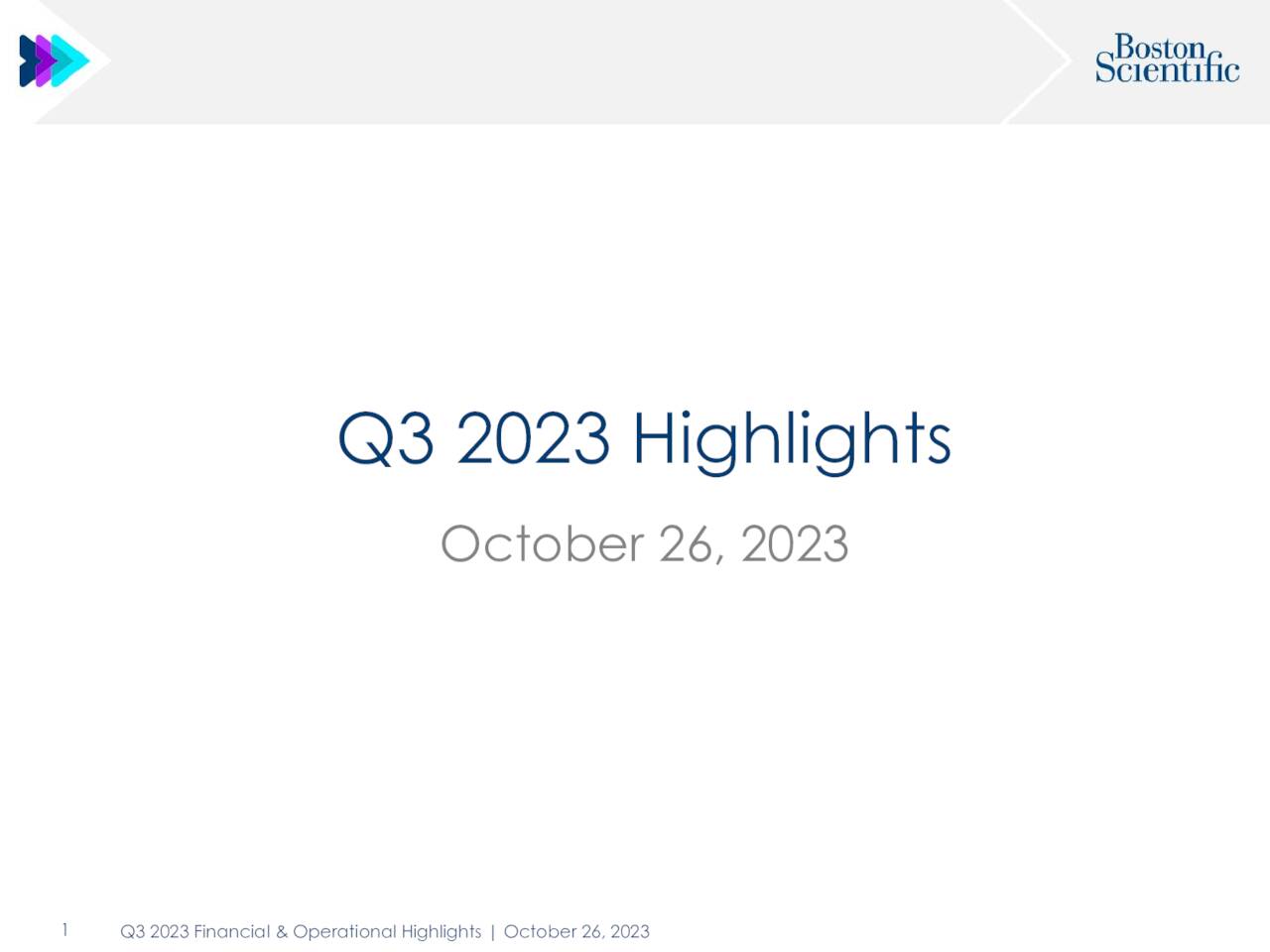 Boston Scientific

Q3 2023 Highlights

October 26, 2023

1 Q3 2023 Financial & Operational Highlights | October 26, 2023